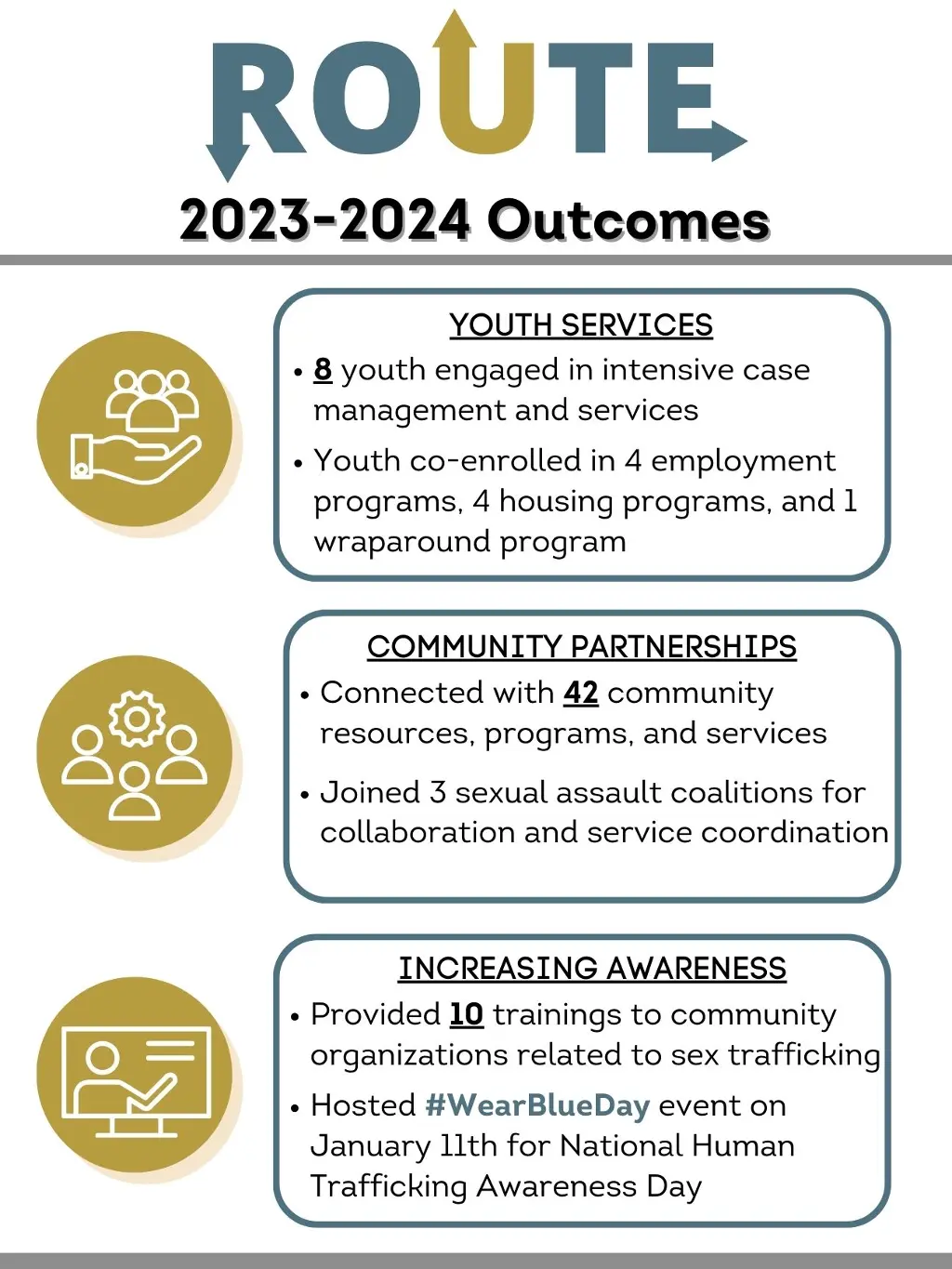 ROUTE
2023-2024 Outcomes

YOUTH SERVICES
• 8 youth engaged in intensive case management and services
• Youth co-enrolled in 4 employment programs, 4 housing programs, and 1 wraparound program

COMMUNITY PARTNERSHIPS
• Connected with 42 community resources, programs, and services
• Joined 3 sexual assault coalitions for collaboration and service coordination

INCREASING AWARENESS
• Provided 10 trainings to community organizations related to sex trafficking
• Hosted #WearBlueDay event on January 11th for National Human Trafficking Awareness Day